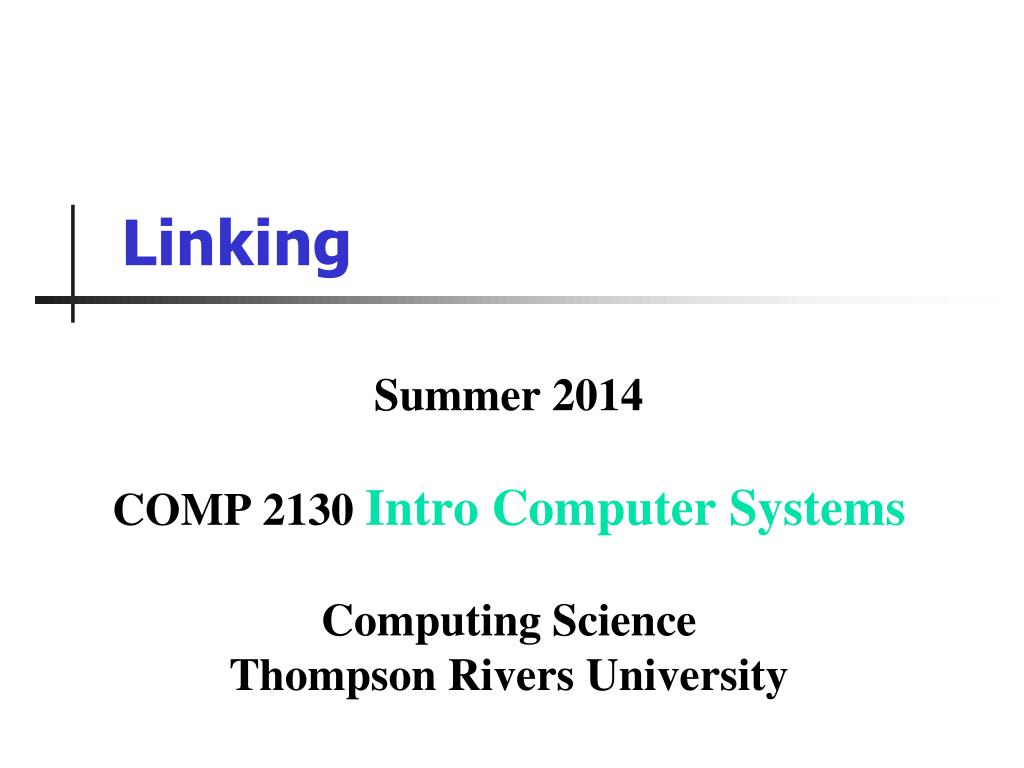 Linking

Summer 2014

COMP 2130 Intro Computer Systems

Computing Science
Thompson Rivers University